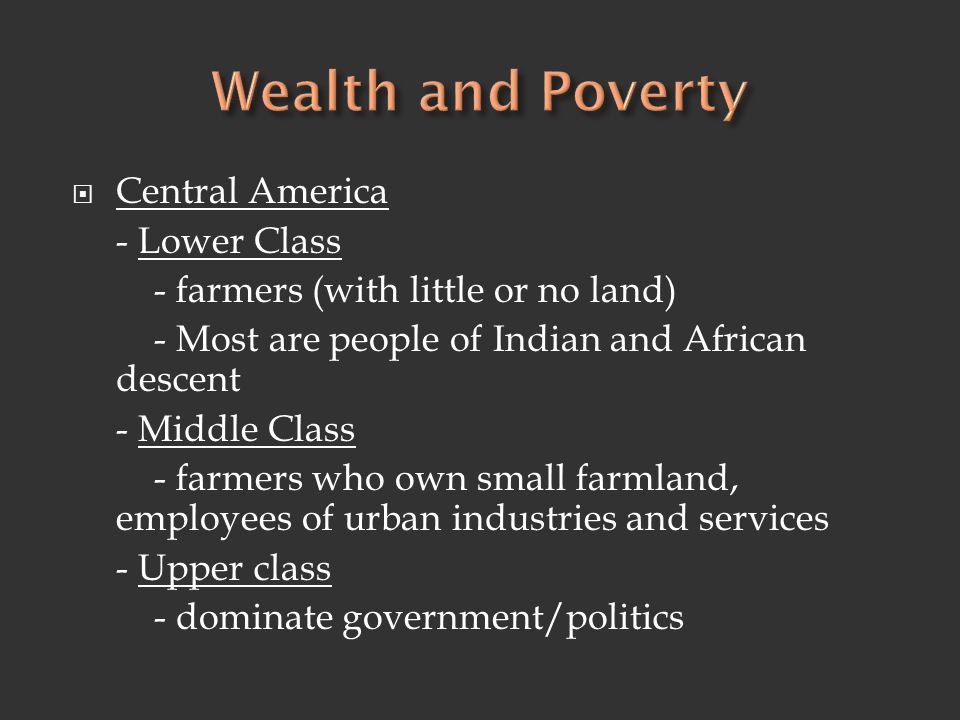 Wealth and Poverty

Central America
- Lower Class
- farmers (with little or no land)
- Most are people of Indian and African descent
- Middle Class
- farmers who own small farmland, employees of urban industries and services
- Upper class
- dominate government/politics